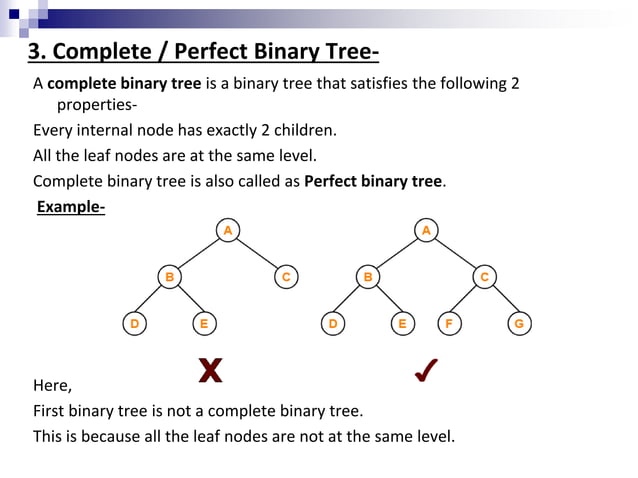 3. Complete / Perfect Binary Tree-

A complete binary tree is a binary tree that satisfies the following 2 properties-

Every internal node has exactly 2 children.

All the leaf nodes are at the same level.

Complete binary tree is also called as Perfect binary tree.

Example-

A
B
C
D
E

A
B
C
D
E
F
G

X

✓

Here,

First binary tree is not a complete binary tree.

This is because all the leaf nodes are not at the same level.